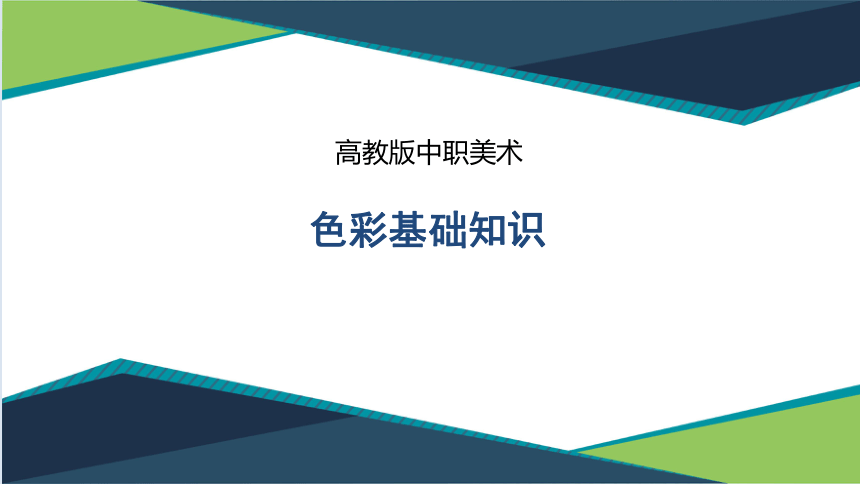 高教版中职美术

色彩基础知识